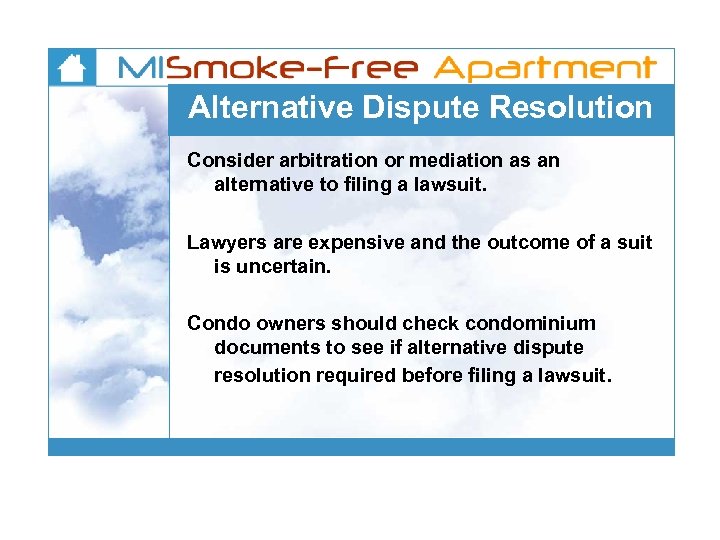 MISmoke-Free Apartment

Alternative Dispute Resolution

Consider arbitration or mediation as an alternative to filing a lawsuit.

Lawyers are expensive and the outcome of a suit is uncertain.

Condo owners should check condominium documents to see if alternative dispute resolution required before filing a lawsuit.